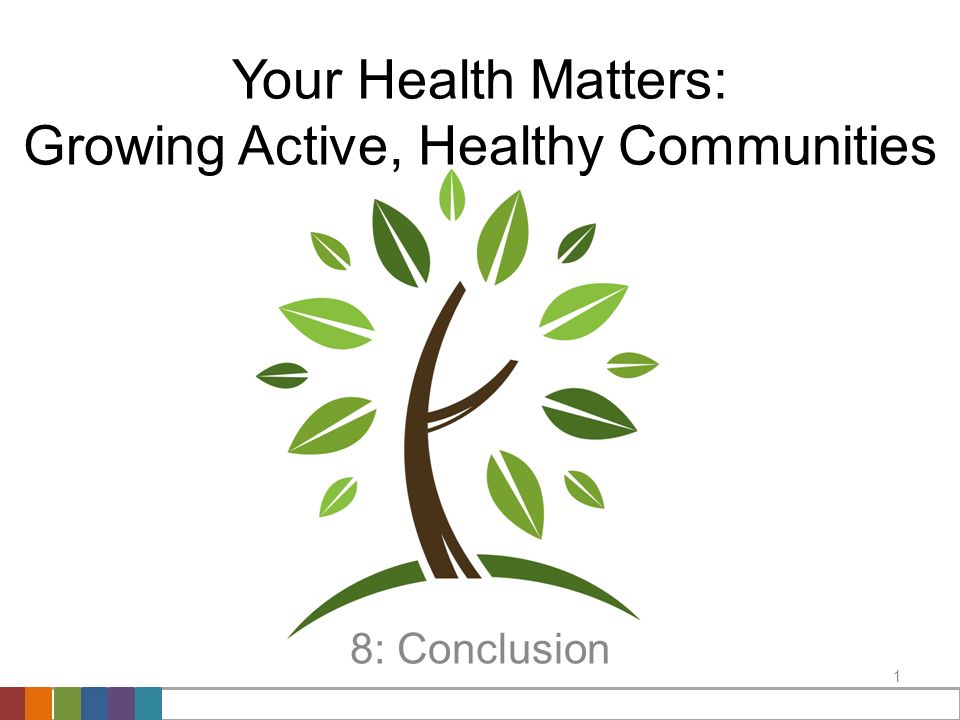 Your Health Matters:
Growing Active, Healthy Communities

8: Conclusion

1